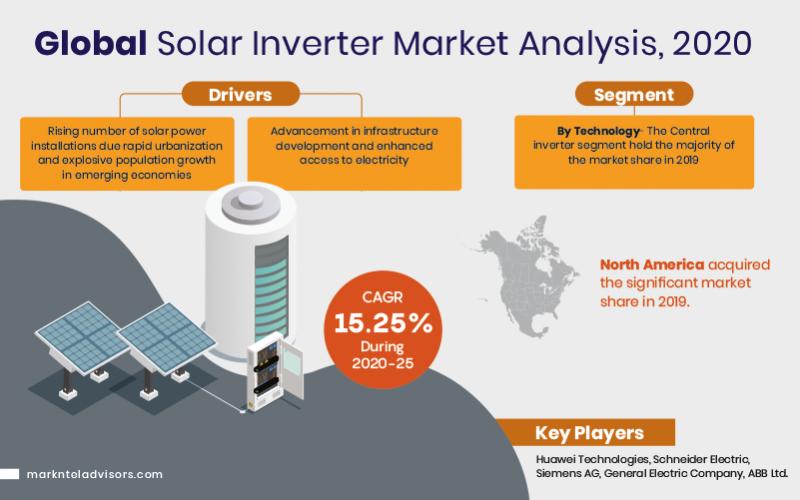 Global Solar Inverter Market Analysis, 2020

Drivers

Rising number of solar power installations due rapid urbanization and explosive population growth in emerging economies

Advancement in infrastructure development and enhanced access to electricity

Segment

By Technology- The Central inverter segment held the majority of the market share in 2019

North America acquired the significant market share in 2019.

CAGR 15.25% During 2020-25

Key Players

Huawei Technologies, Schneider Electric, Siemens AG, General Electric Company, ABB Ltd.

marknteladvisors.com